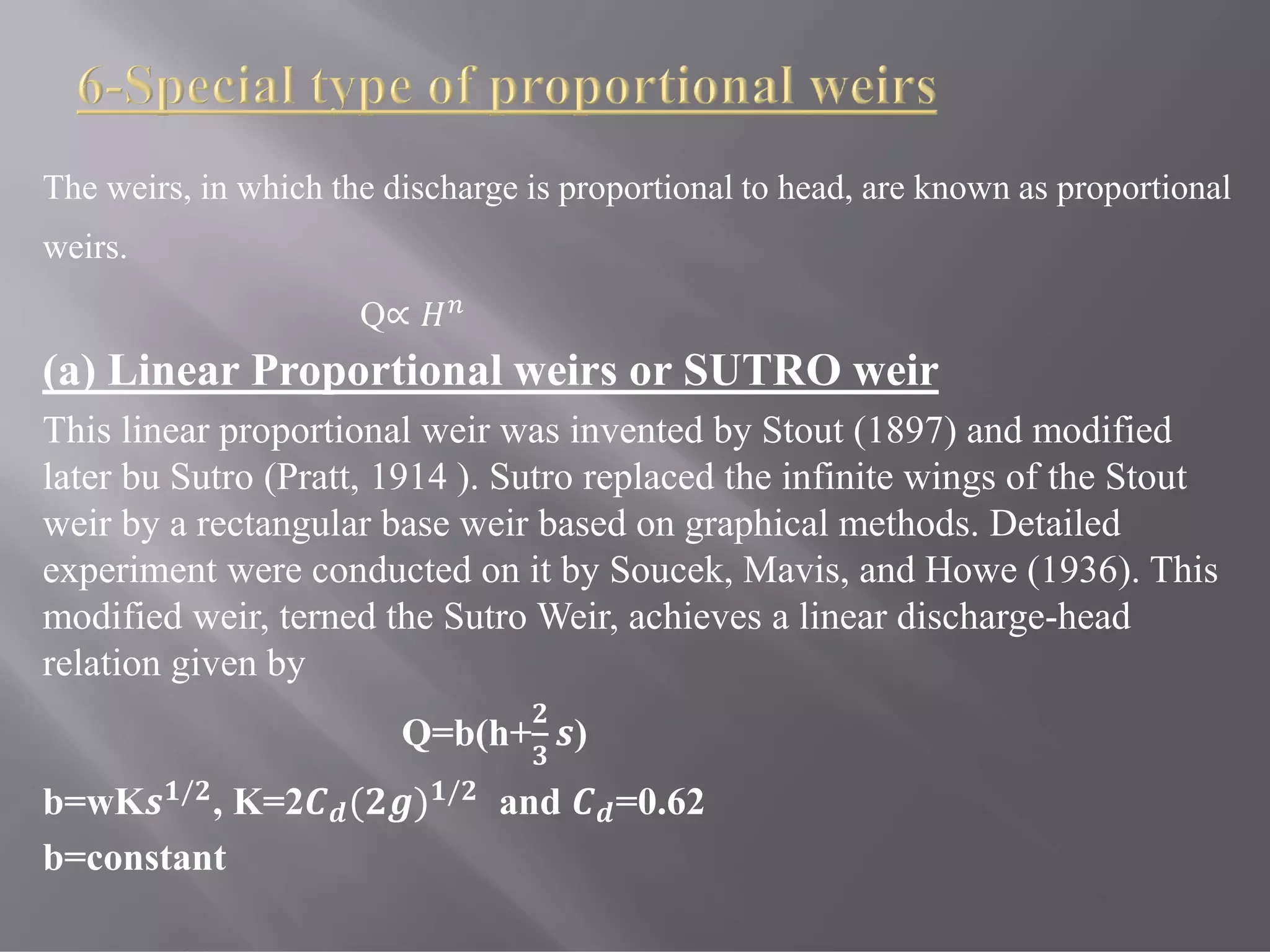 6-Special type of proportional weirs

The weirs, in which the discharge is proportional to head, are known as proportional weirs.

$Q \propto H^n$

(a) Linear Proportional weirs or SUTRO weir

This linear proportional weir was invented by Stout (1897) and modified later bu Sutro (Pratt, 1914 ). Sutro replaced the infinite wings of the Stout weir by a rectangular base weir based on graphical methods. Detailed experiment were conducted on it by Soucek, Mavis, and Howe (1936). This modified weir, terned the Sutro Weir, achieves a linear discharge-head relation given by

$Q=b(h+\frac{2}{3}s)$

$b=wKs^{1/2}$, $K=2C_d(2g)^{1/2}$ and $C_d=0.62$

b=constant